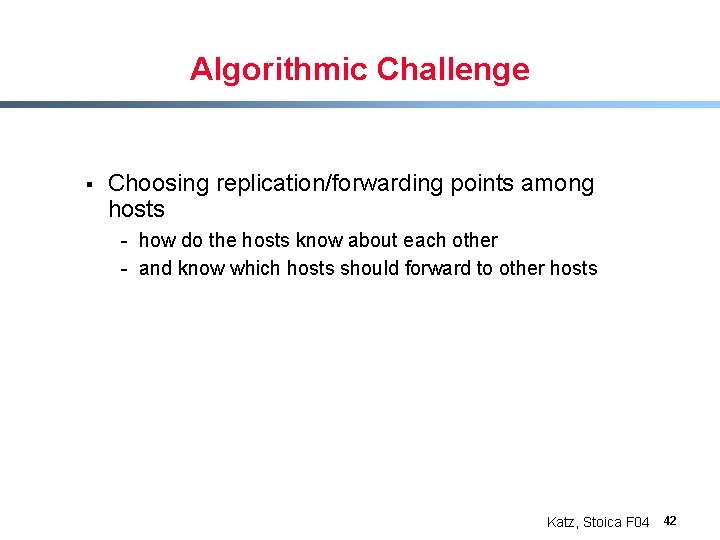 Algorithmic Challenge

▪ Choosing replication/forwarding points among hosts
- how do the hosts know about each other
- and know which hosts should forward to other hosts

Katz, Stoica F04 42